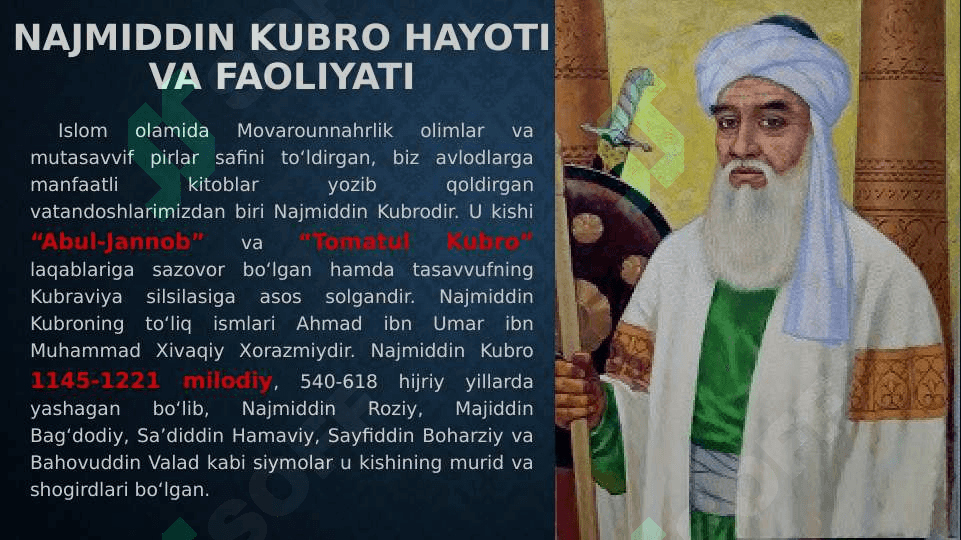 NAJMIDDIN KUBRO HAYOTI VA FAOLIYATI

Islom olamida Movarounnahrlik olimlar va mutasavvif pirlar safini to‘ldirgan, biz avlodlarga manfaatli kitoblar yozib qoldirgan vatandoshlarimizdan biri Najmiddin Kubrodir. U kishi “Abul-Jannob” va “Tomatul Kubro” laqablariga sazovor bo‘lgan hamda tasavvufning Kubraviya silsilasiga asos solgandir. Najmiddin Kubroning to‘liq ismlari Ahmad ibn Umar ibn Muhammad Xivaqiy Xorazmiydir. Najmiddin Kubro 1145-1221 milodiy, 540-618 hijriy yillarda yashagan bo‘lib, Najmiddin Roziy, Majiddin Bag‘dodiy, Sa’diddin Hamaviy, Sayfiddin Boharziy va Bahovuddin Valad kabi siymolar u kishining murid va shogirdlari bo‘lgan.